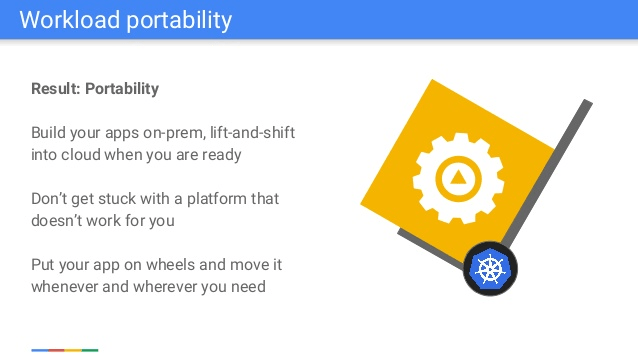 Workload portability

Result: Portability

Build your apps on-prem, lift-and-shift into cloud when you are ready

Don't get stuck with a platform that doesn't work for you

Put your app on wheels and move it whenever and wherever you need